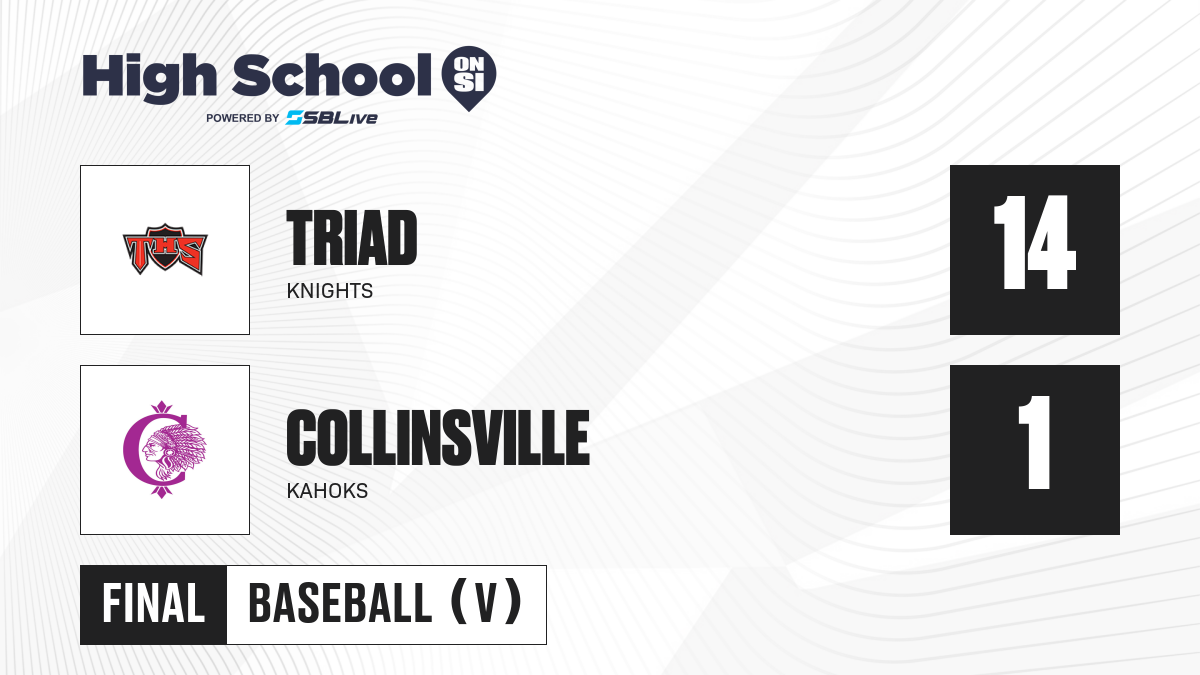 High School ON SI
POWERED BY SBLive

THS

TRIAD
KNIGHTS

14

C

COLLINSVILLE
KAHOKS

1

FINAL BASEBALL (V)